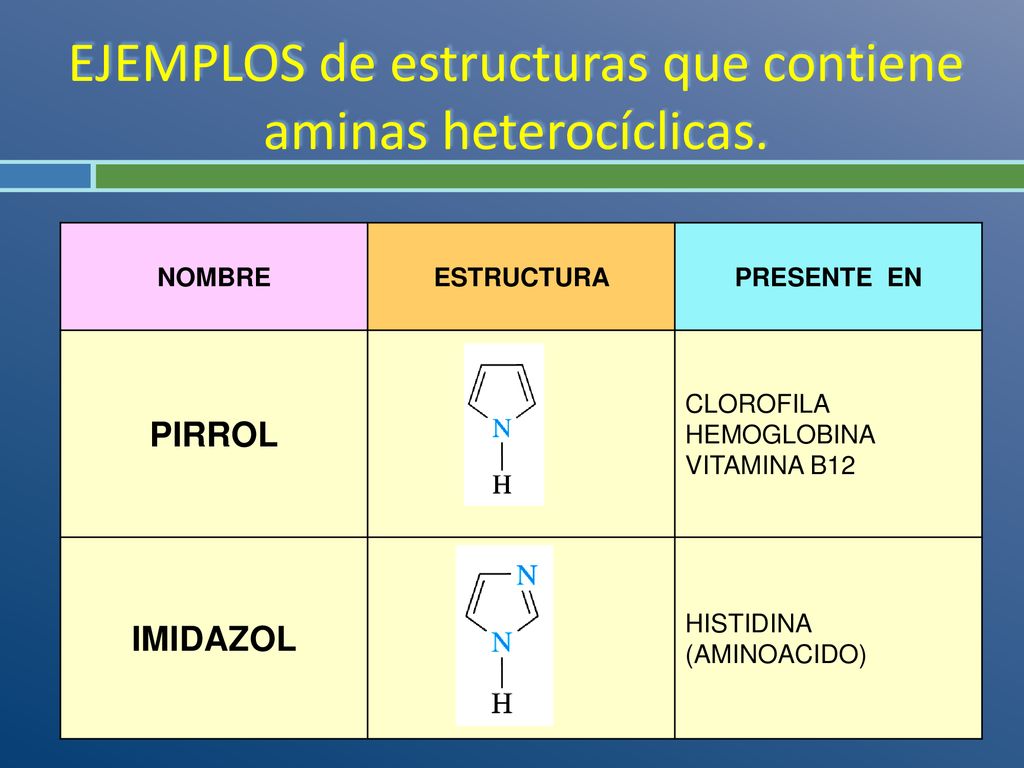 EJEMPLOS de estructuras que contiene aminas heterocíclicas.

| NOMBRE | ESTRUCTURA | PRESENTE EN |
|---|---|---|
| PIRROL | N H | CLOROFILA HEMOGLOBINA VITAMINA B12 |
| IMIDAZOL | N N H | HISTIDINA (AMINOACIDO) |